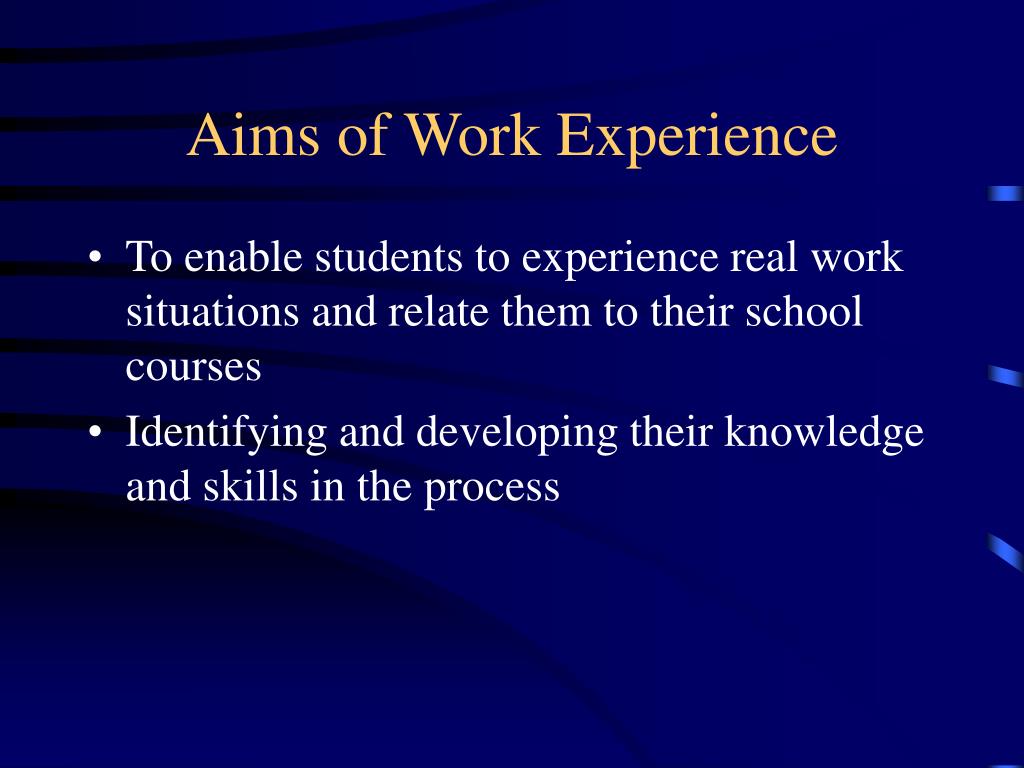 Aims of Work Experience

• To enable students to experience real work situations and relate them to their school courses
• Identifying and developing their knowledge and skills in the process